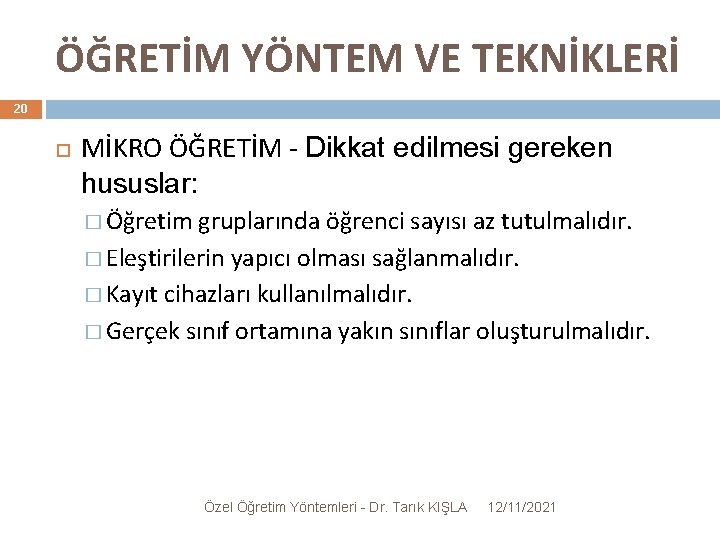 ÖĞRETİM YÖNTEM VE TEKNİKLERİ

20

MİKRO ÖĞRETİM - Dikkat edilmesi gereken hususlar:

Öğretim gruplarında öğrenci sayısı az tutulmalıdır.

Eleştirilerin yapıcı olması sağlanmalıdır.

Kayıt cihazları kullanılmalıdır.

Gerçek sınıf ortamına yakın sınıflar oluşturulmalıdır.

Özel Öğretim Yöntemleri - Dr. Tarık KIŞLA 12/11/2021